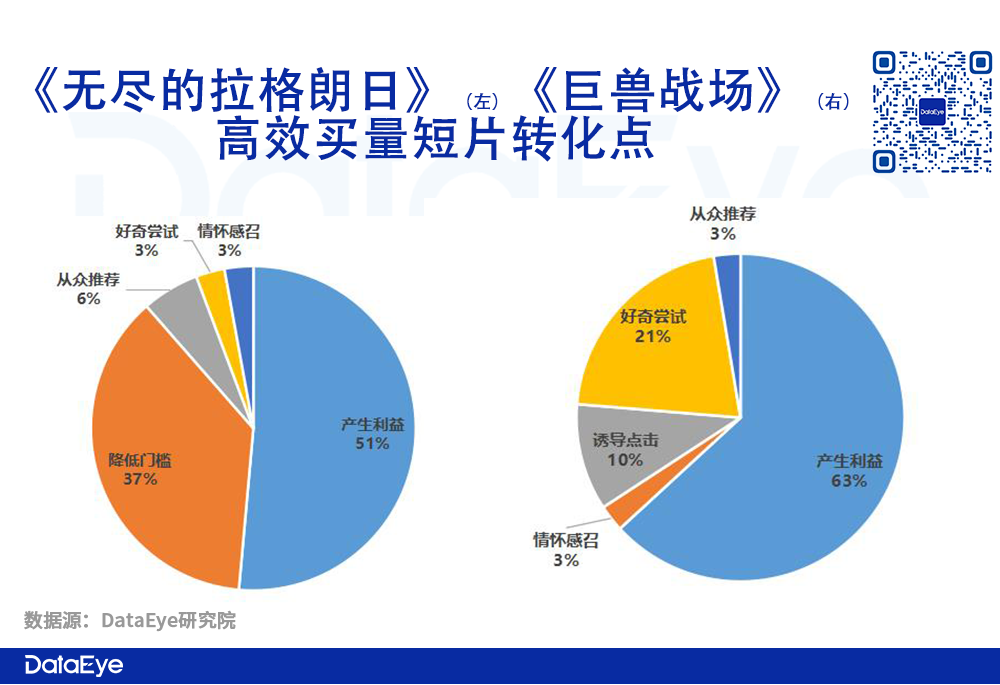 《无尽的拉格朗日》（左）《巨兽战场》（右）
高效买量短片转化点

DataEye

好奇尝试
3%

情怀感召
3%

从众推荐
6%

降低门槛
37%

产生利益
51%

从众推荐
3%

好奇尝试
21%

诱导点击
10%

情怀感召
3%

产生利益
63%

数据源：DataEye研究院

DataEye